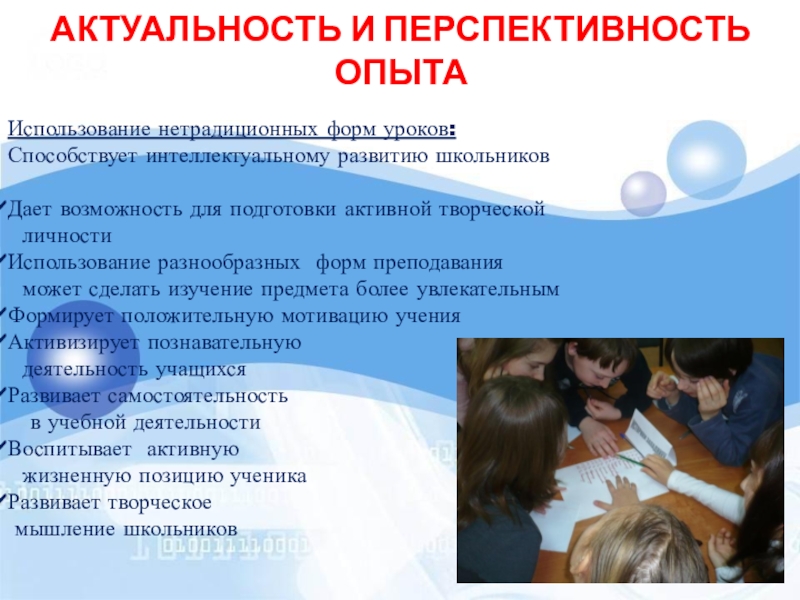 АКТУАЛЬНОСТЬ И ПЕРСПЕКТИВНОСТЬ ОПЫТА

Использование нетрадиционных форм уроков:
Способствует интеллектуальному развитию школьников

✓Дает возможность для подготовки активной творческой личности
✓Использование разнообразных форм преподавания может сделать изучение предмета более увлекательным
✓Формирует положительную мотивацию учения
✓Активизирует познавательную деятельность учащихся
✓Развивает самостоятельность в учебной деятельности
✓Воспитывает активную жизненную позицию ученика
✓Развивает творческое мышление школьников